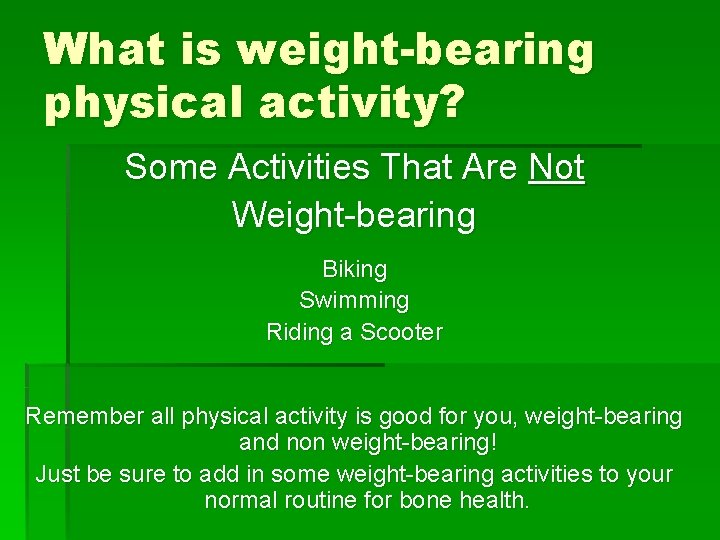 What is weight-bearing physical activity?

Some Activities That Are Not Weight-bearing

Biking
Swimming
Riding a Scooter

Remember all physical activity is good for you, weight-bearing and non weight-bearing!

Just be sure to add in some weight-bearing activities to your normal routine for bone health.